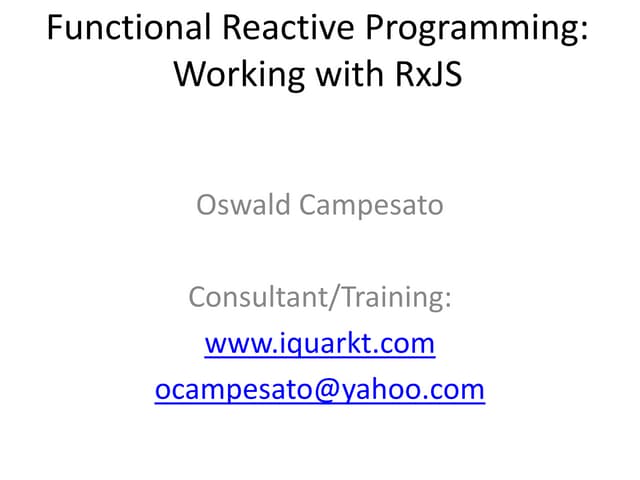 Functional Reactive Programming: Working with RxJS

Oswald Campesato

Consultant/Training:
www.iquarkt.com
ocampesato@yahoo.com